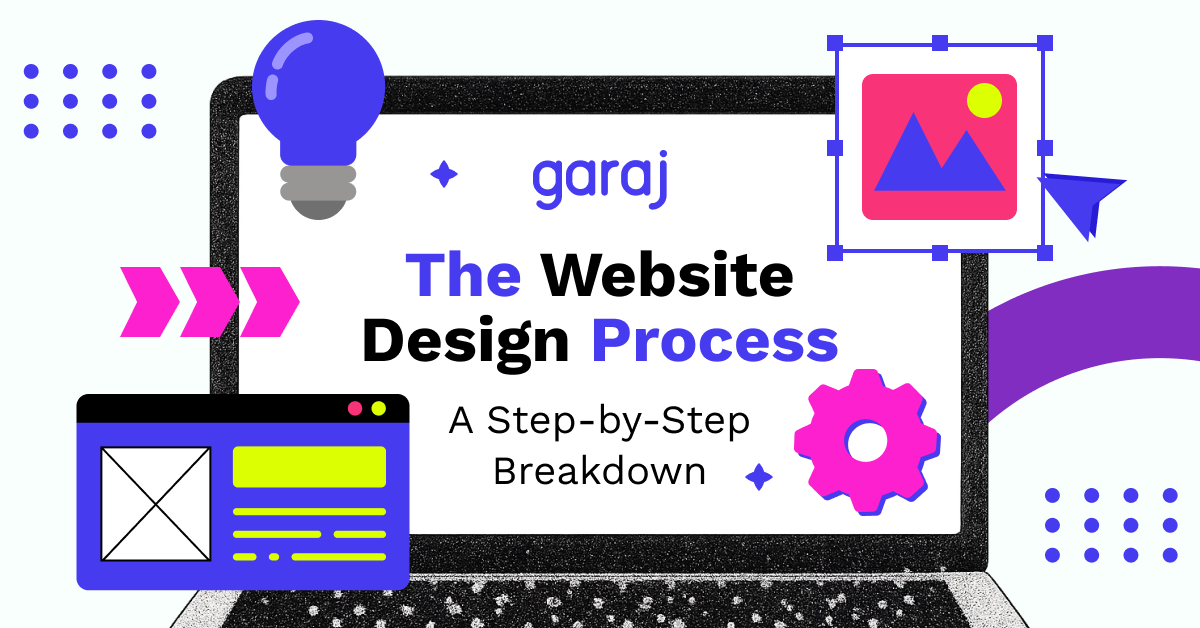 garaj

The Website Design Process

A Step-by-Step Breakdown